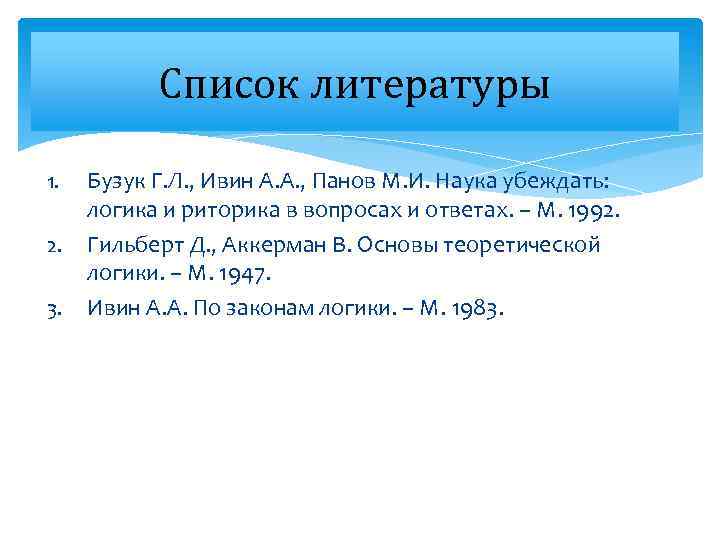 Список литературы

1. Бузук Г.Л., Ивин А.А., Панов М.И. Наука убеждать: логика и риторика в вопросах и ответах. – М. 1992.
2. Гильберт Д., Аккерман В. Основы теоретической логики. – М. 1947.
3. Ивин А.А. По законам логики. – М. 1983.